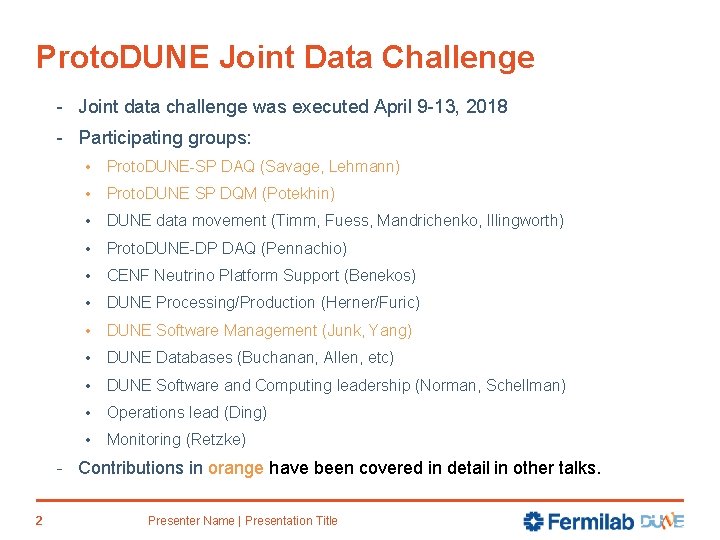 ProtoDUNE Joint Data Challenge

- Joint data challenge was executed April 9-13, 2018
- Participating groups:
  • ProtoDUNE-SP DAQ (Savage, Lehmann)
  • ProtoDUNE SP DQM (Potekhin)
  • DUNE data movement (Timm, Fuess, Mandrichenko, Illingworth)
  • ProtoDUNE-DP DAQ (Pennachio)
  • CENF Neutrino Platform Support (Benekos)
  • DUNE Processing/Production (Herner/Furic)
  • DUNE Software Management (Junk, Yang)
  • DUNE Databases (Buchanan, Allen, etc)
  • DUNE Software and Computing leadership (Norman, Schellman)
  • Operations lead (Ding)
  • Monitoring (Retzke)
- Contributions in orange have been covered in detail in other talks.

2 Presenter Name | Presentation Title

Fermilab DUNE